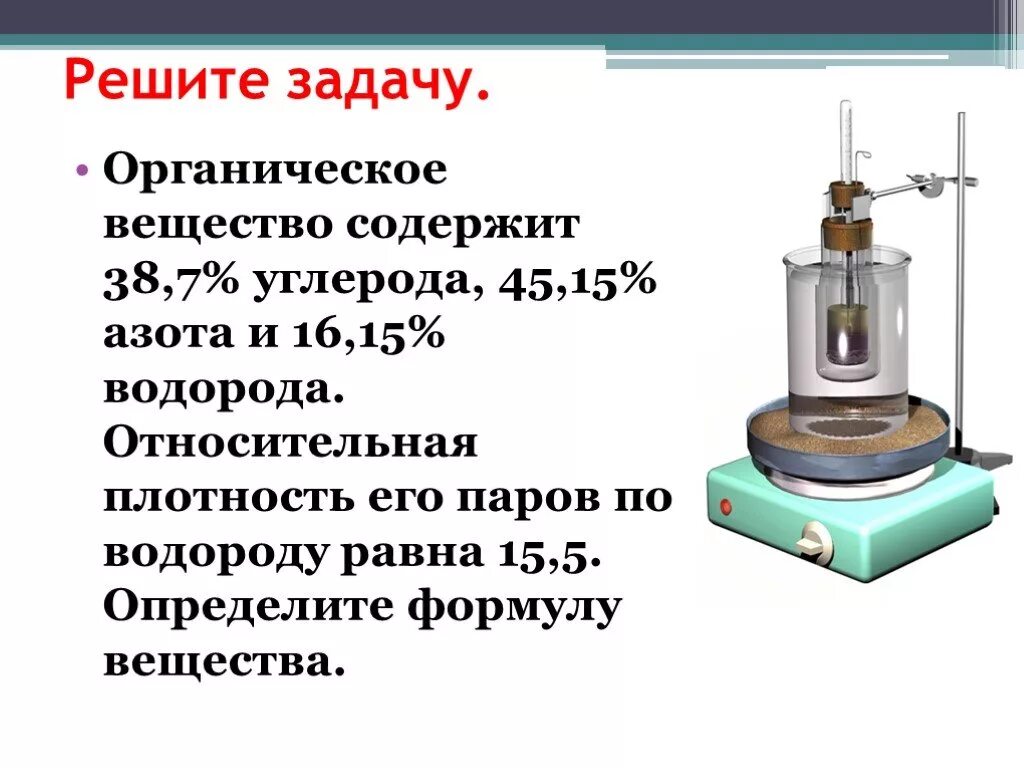 Решите задачу.

• Органическое вещество содержит 38,7% углерода, 45,15% азота и 16,15% водорода. Относительная плотность его паров по водороду равна 15,5. Определите формулу вещества.